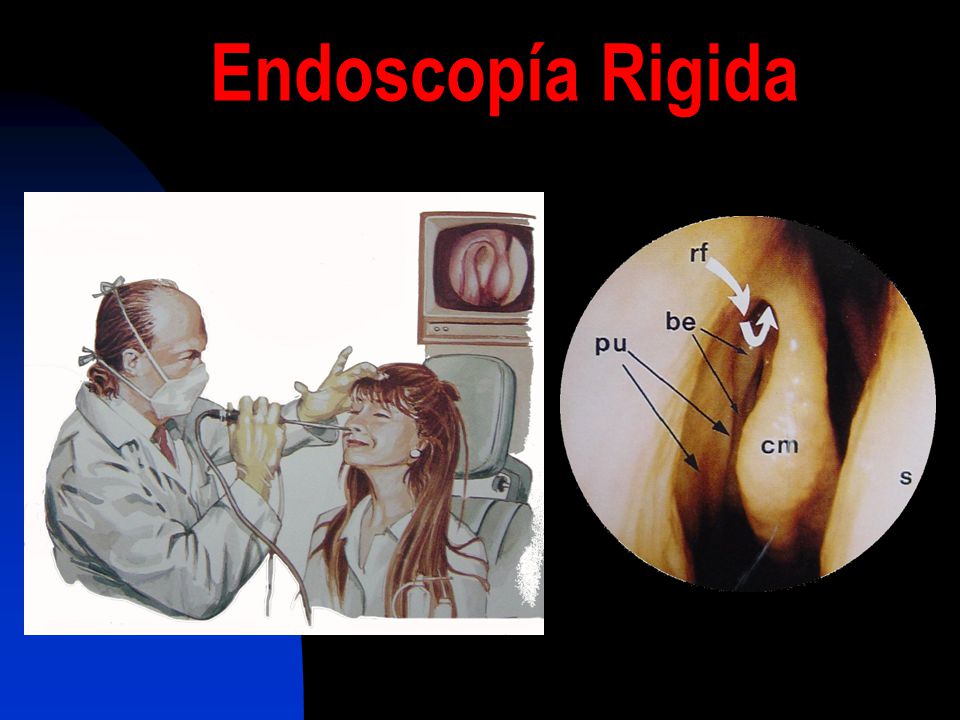 Endoscopía Rigida

rf
be
pu
cm
s